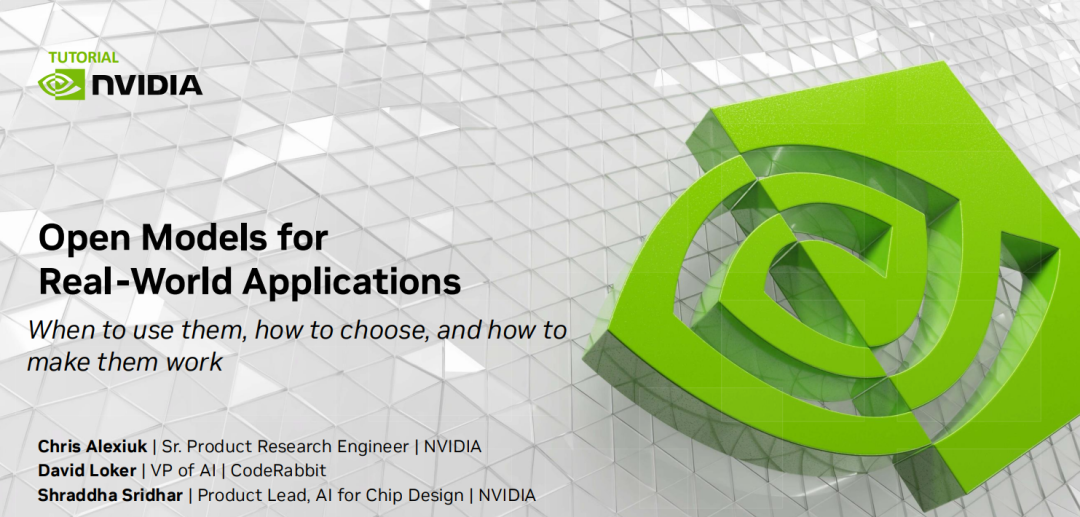 TUTORIAL
NVIDIA

Open Models for Real-World Applications

When to use them, how to choose, and how to make them work

Chris Alexiuk | Sr. Product Research Engineer | NVIDIA
David Loker | VP of AI | CodeRabbit
Shraddha Sridhar | Product Lead, AI for Chip Design | NVIDIA